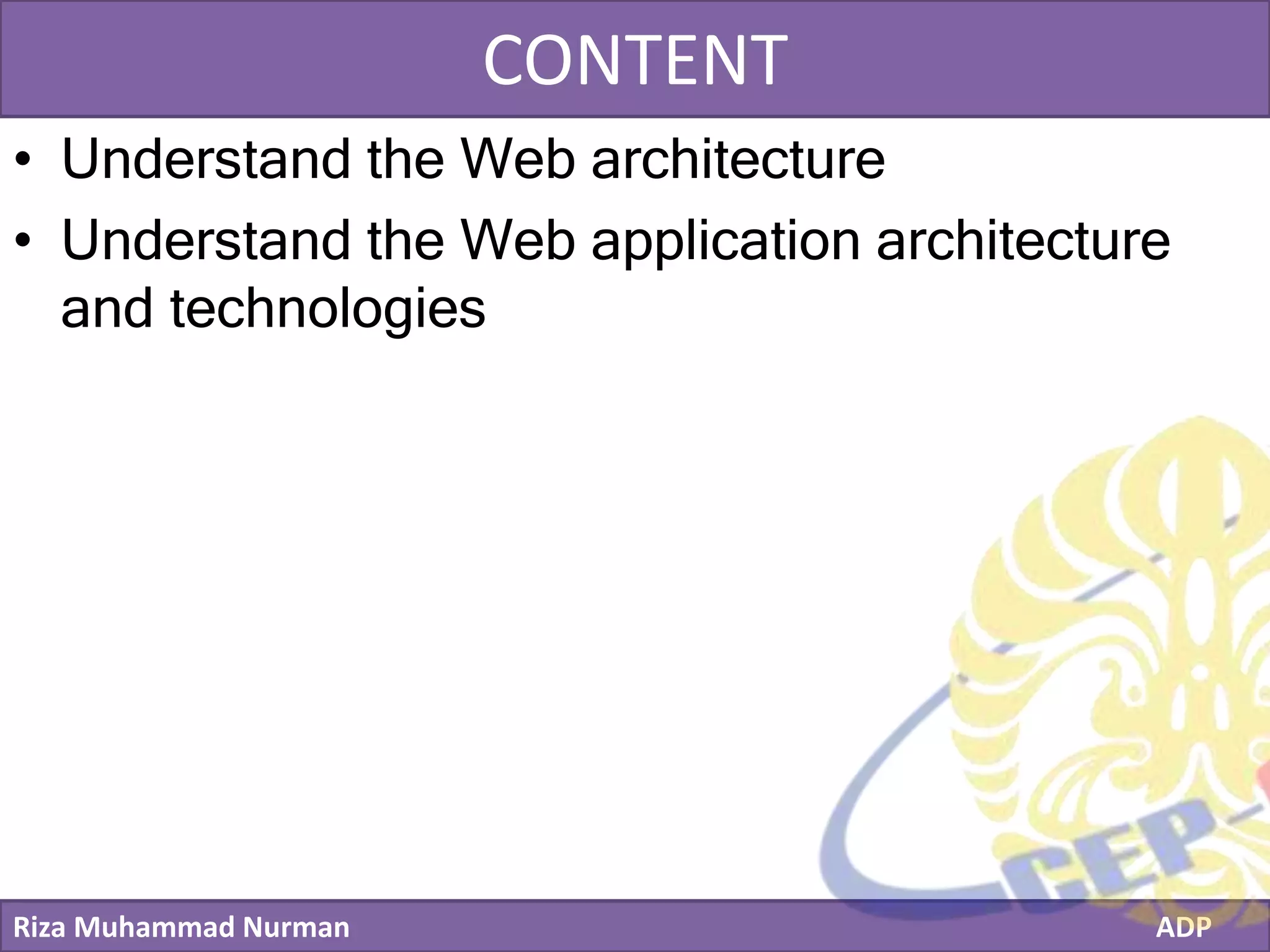 CONTENT

• Understand the Web architecture
• Understand the Web application architecture and technologies

CEP

Riza Muhammad Nurman

ADP